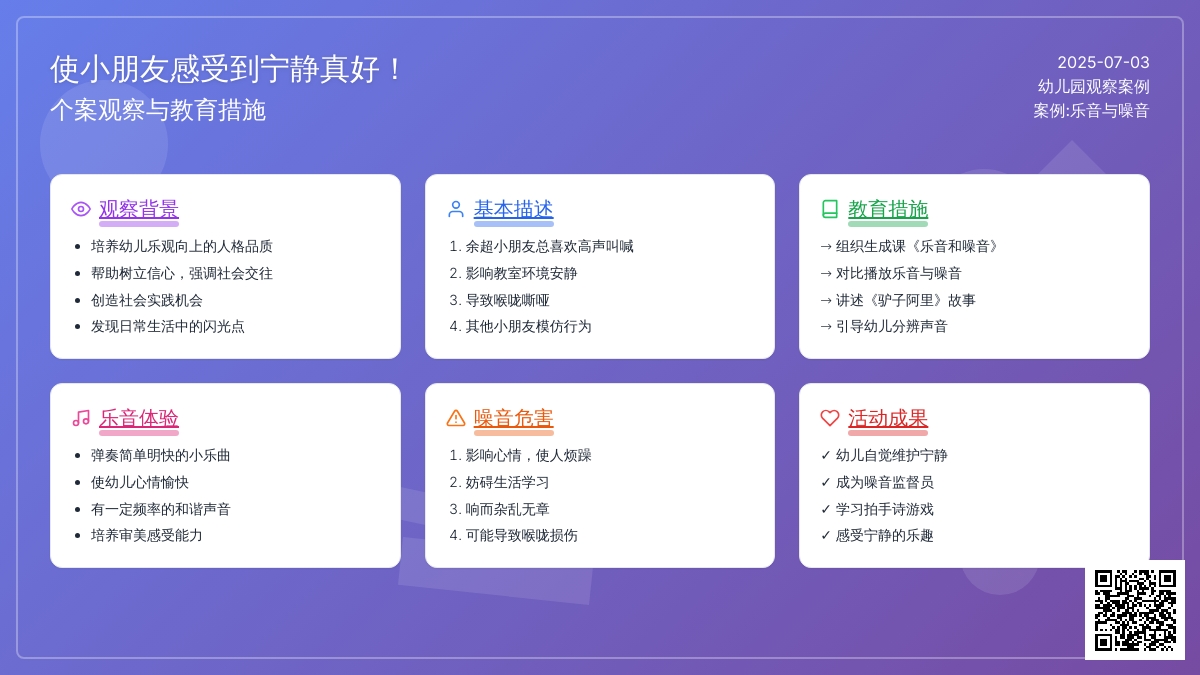 使小朋友感受到宁静真好！
个案观察与教育措施

2025-07-03
幼儿园观察案例
案例:乐音与噪音

观察背景
- 培养幼儿乐观向上的人格品质
- 帮助树立信心，强调社会交往
- 创造社会实践机会
- 发现日常生活中的闪光点

基本描述
1. 余超小朋友总喜欢高声叫喊
2. 影响教室环境安静
3. 导致喉咙嘶哑
4. 其他小朋友模仿行为

教育措施
→ 组织生成课《乐音和噪音》
→ 对比播放乐音与噪音
→ 讲述《驴子阿里》故事
→ 引导幼儿分辨声音

乐音体验
- 弹奏简单明快的小乐曲
- 使幼儿心情愉快
- 有一定频率的和谐声音
- 培养审美感受能力

噪音危害
1. 影响心情，使人烦躁
2. 妨碍生活学习
3. 响而杂乱无章
4. 可能导致喉咙损伤

活动成果
✓ 幼儿自觉维护宁静
✓ 成为噪音监督员
✓ 学习拍手诗游戏
✓ 感受宁静的乐趣